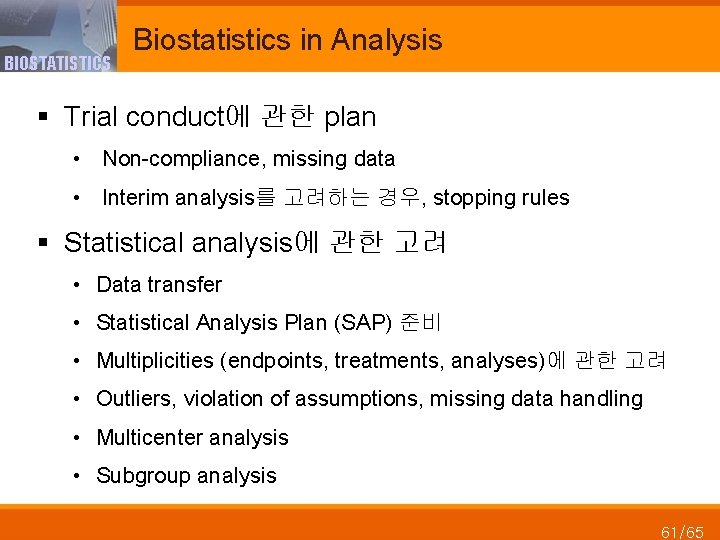 BIOSTATISTICS

Biostatistics in Analysis

▪ Trial conduct에 관한 plan

• Non-compliance, missing data

• Interim analysis를 고려하는 경우, stopping rules

▪ Statistical analysis에 관한 고려

• Data transfer

• Statistical Analysis Plan (SAP) 준비

• Multiplicities (endpoints, treatments, analyses)에 관한 고려

• Outliers, violation of assumptions, missing data handling

• Multicenter analysis

• Subgroup analysis

61/65